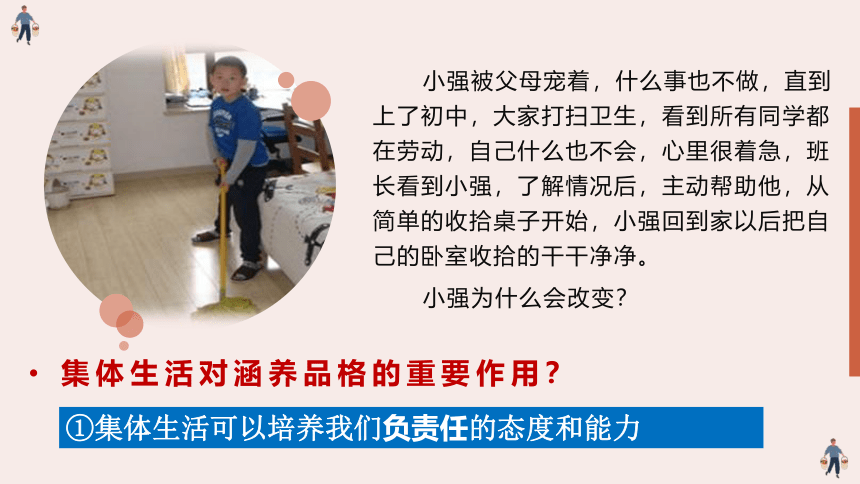 小强被父母宠着，什么事也不做，直到上了初中，大家打扫卫生，看到所有同学都在劳动，自己什么也不会，心里很着急，班长看到小强，了解情况后，主动帮助他，从简单的收拾桌子开始，小强回到家以后把自己的卧室收拾的干干净净。

小强为什么会改变?

• 集体生活对涵养品格的重要作用?

①集体生活可以培养我们负责任的态度和能力